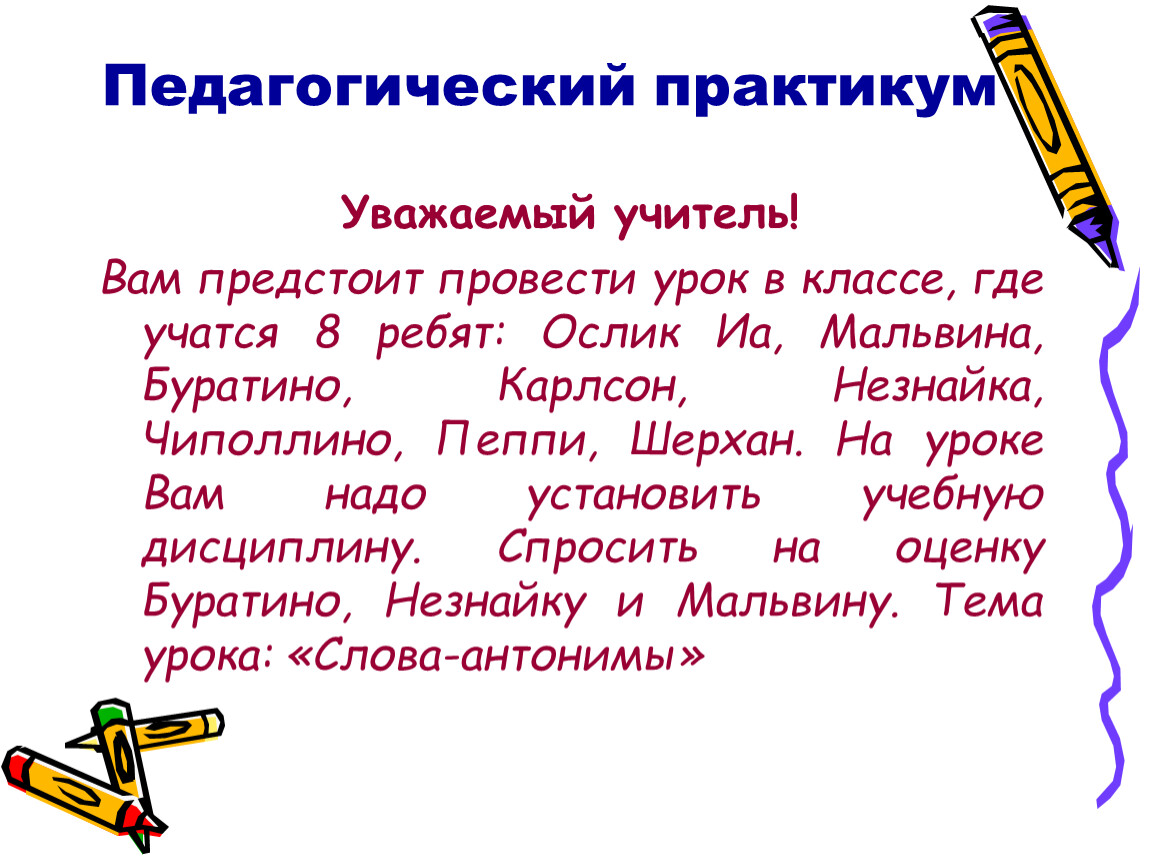 Педагогический практикум

Уважаемый учитель!

Вам предстоит провести урок в классе, где учатся 8 ребят: Ослик Иа, Мальвина, Буратино, Карлсон, Незнайка, Чиполлино, Пеппи, Шерхан. На уроке Вам надо установить учебную дисциплину. Спросить на оценку Буратино, Незнайку и Мальвину. Тема урока: «Слова-антонимы»